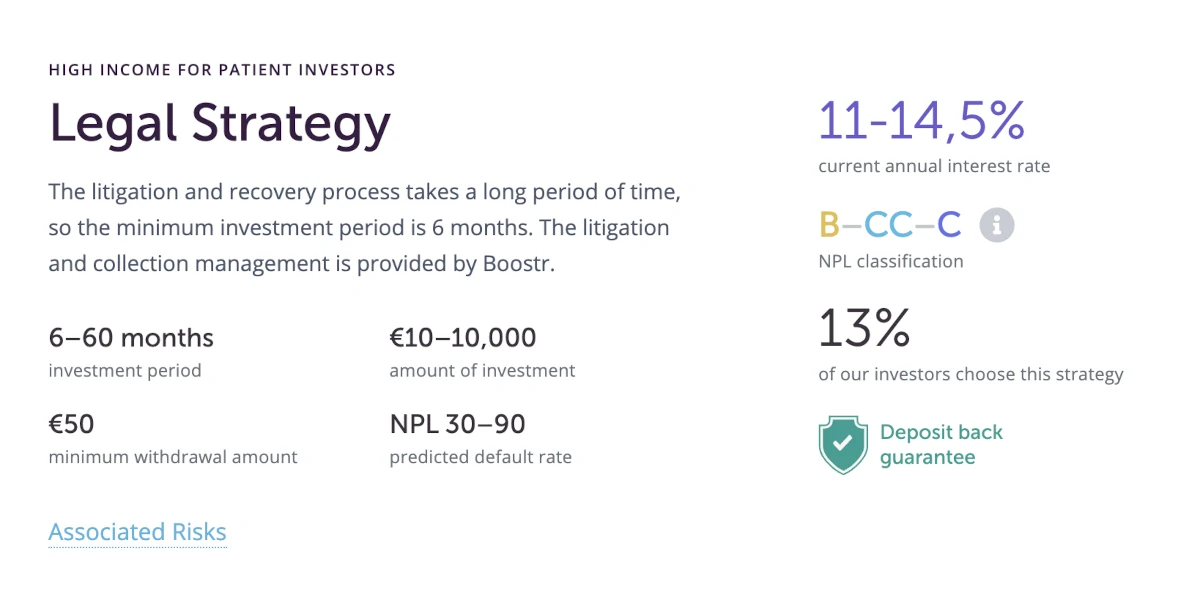 HIGH INCOME FOR PATIENT INVESTORS

Legal Strategy

The litigation and recovery process takes a long period of time, so the minimum investment period is 6 months. The litigation and collection management is provided by Boostr.

6–60 months
investment period

€10–10,000
amount of investment

€50
minimum withdrawal amount

NPL 30–90
predicted default rate

Associated Risks

11-14,5%
current annual interest rate

B–CC–C
NPL classification

13%
of our investors choose this strategy

Deposit back guarantee